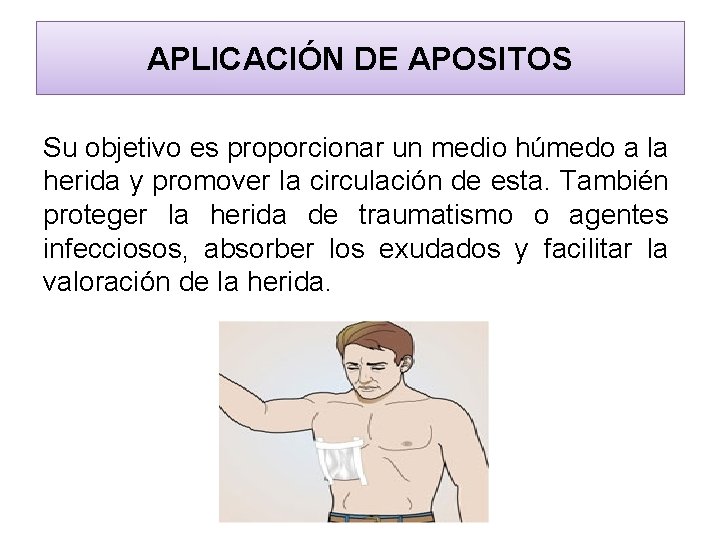 APLICACIÓN DE APOSITOS

Su objetivo es proporcionar un medio húmedo a la herida y promover la circulación de esta. También proteger la herida de traumatismo o agentes infecciosos, absorber los exudados y facilitar la valoración de la herida.